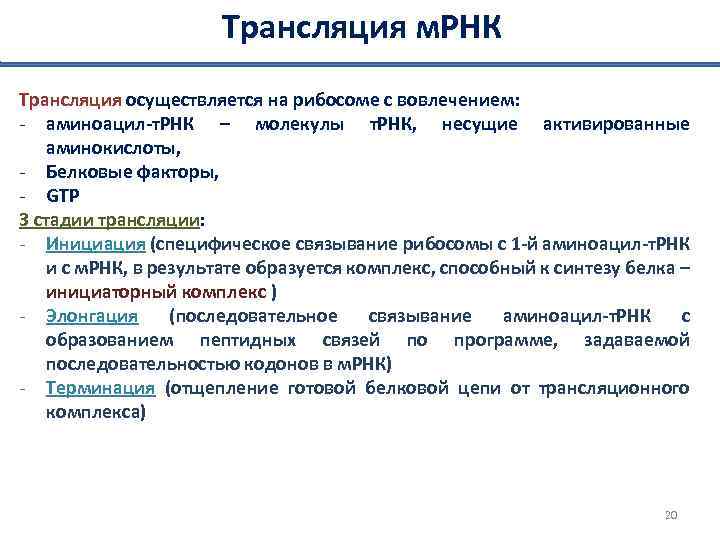 Трансляция мРНК

Трансляция осуществляется на рибосоме с вовлечением:
- аминоацил-тРНК – молекулы тРНК, несущие активированные аминокислоты,
- Белковые факторы,
- GTP

3 стадии трансляции:
- Инициация (специфическое связывание рибосомы с 1-й аминоацил-тРНК и с мРНК, в результате образуется комплекс, способный к синтезу белка – инициаторный комплекс )
- Элонгация (последовательное связывание аминоацил-тРНК с образованием пептидных связей по программе, задаваемой последовательностью кодонов в мРНК)
- Терминация (отщепление готовой белковой цепи от трансляционного комплекса)

20